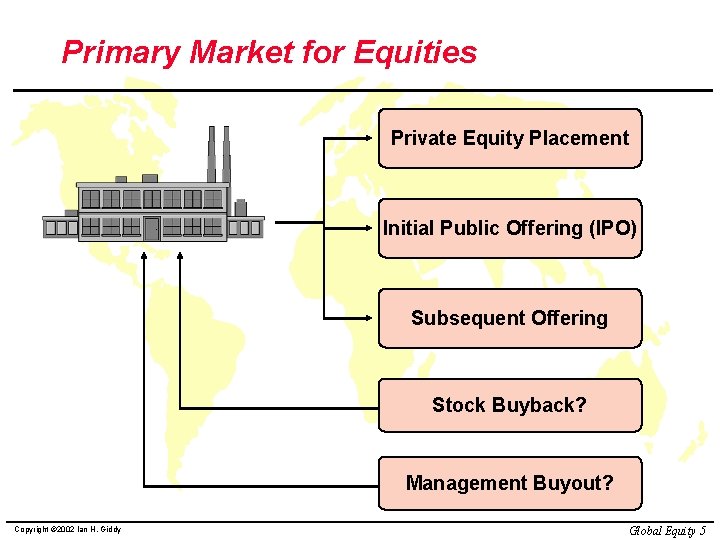 Primary Market for Equities

Private Equity Placement

Initial Public Offering (IPO)

Subsequent Offering

Stock Buyback?

Management Buyout?

Copyright ©2002 Ian H. Giddy

Global Equity 5